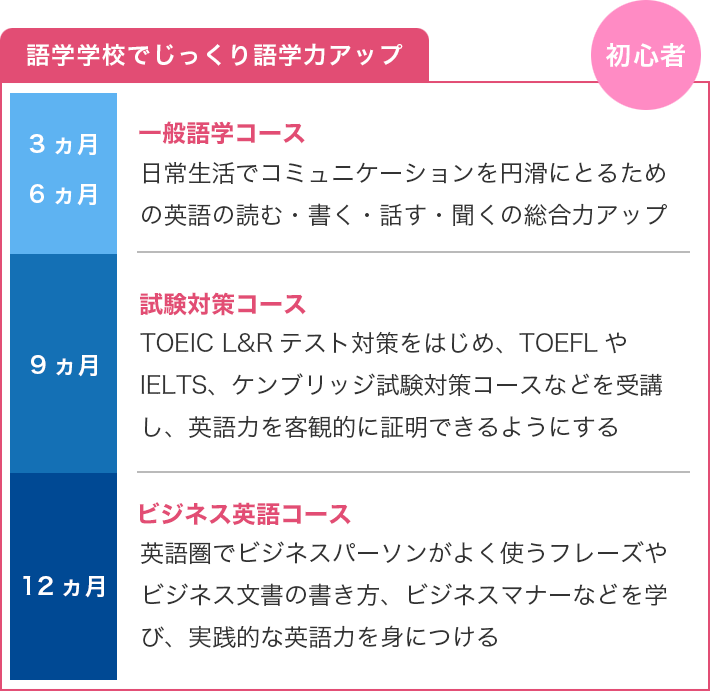 語学学校でじっくり語学力アップ

初心者

3ヵ月
6ヵ月

一般語学コース
日常生活でコミュニケーションを円滑にとるための英語の読む・書く・話す・聞くの総合力アップ

9ヵ月

試験対策コース
TOEIC L&R テスト対策をはじめ、TOEFL や IELTS、ケンブリッジ試験対策コースなどを受講し、英語力を客観的に証明できるようにする

12ヵ月

ビジネス英語コース
英語圏でビジネスパーソンがよく使うフレーズやビジネス文書の書き方、ビジネスマナーなどを学び、実践的な英語力を身につける